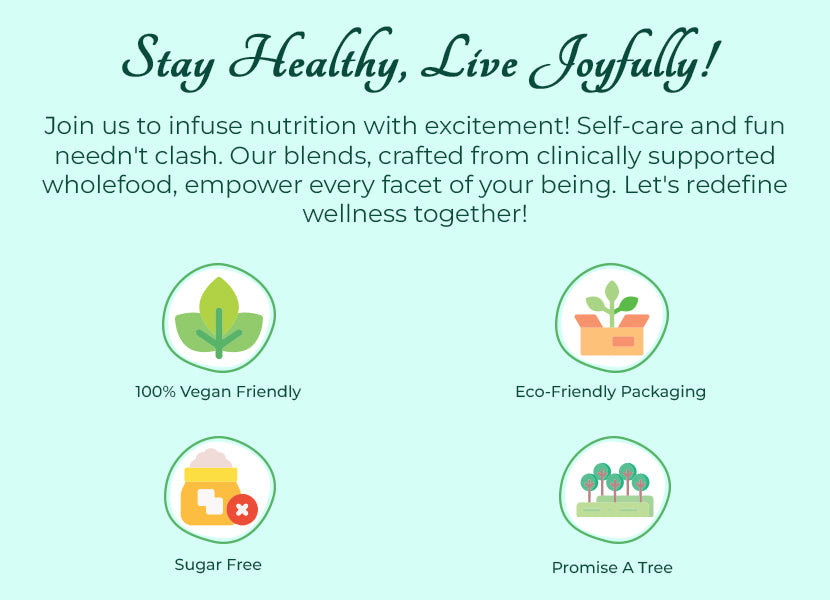 Stay Healthy, Live Joyfully!

Join us to infuse nutrition with excitement! Self-care and fun needn't clash. Our blends, crafted from clinically supported wholefood, empower every facet of your being. Let's redefine wellness together!

100% Vegan Friendly

Eco-Friendly Packaging

Sugar Free

Promise A Tree